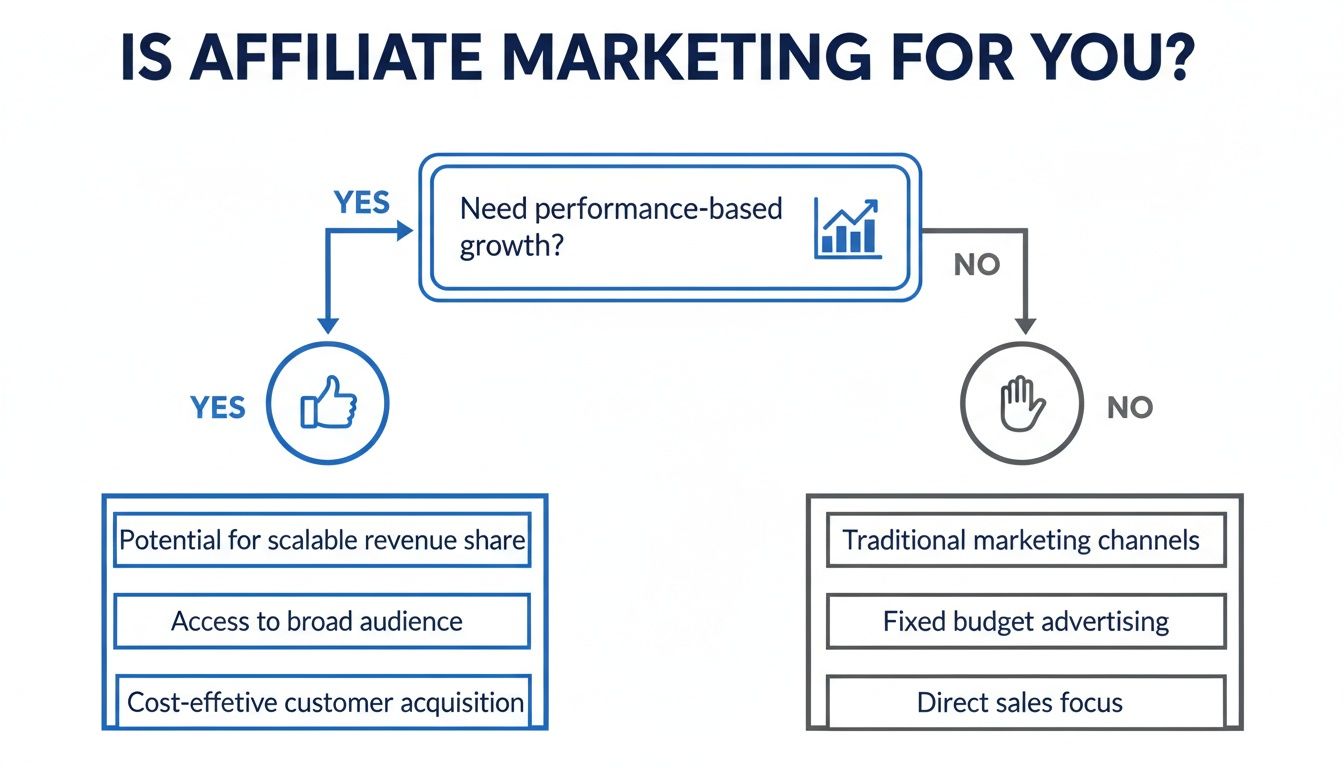 IS AFFILIATE MARKETING FOR YOU?

YES

Need performance-based growth?

NO

YES

NO

Potential for scalable revenue share

Access to broad audience

Cost-effetive customer acquisition

Traditional marketing channels

Fixed budget advertising

Direct sales focus